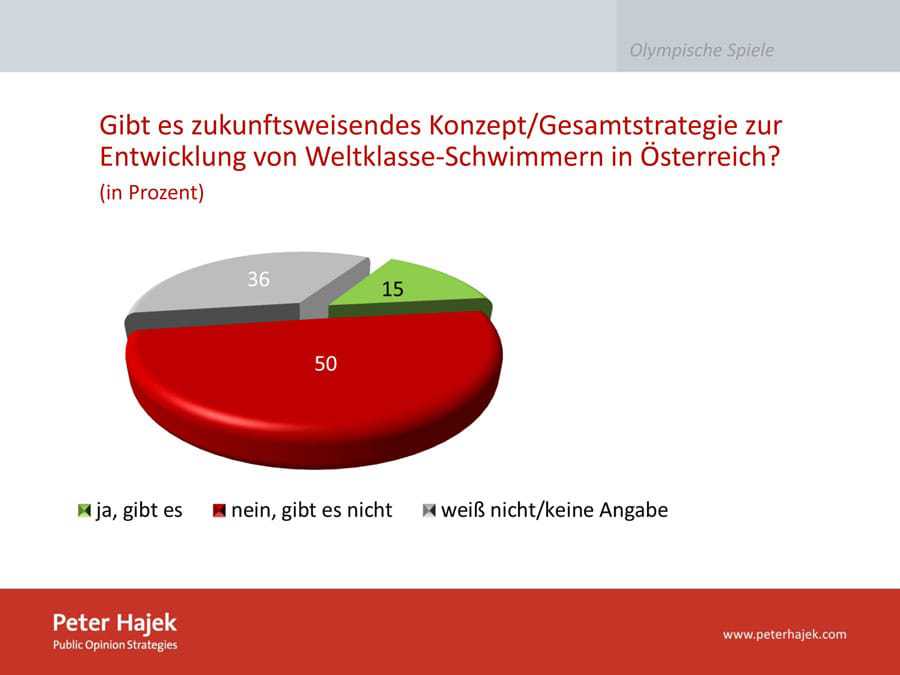 Olympische Spiele

Gibt es zukunftsweisendes Konzept/Gesamtstrategie zur Entwicklung von Weltklasse-Schwimmern in Österreich?

(in Prozent)

36

15

50

ja, gibt es   nein, gibt es nicht   weiß nicht/keine Angabe

Peter Hajek
Public Opinion Strategies

www.peterhajek.com